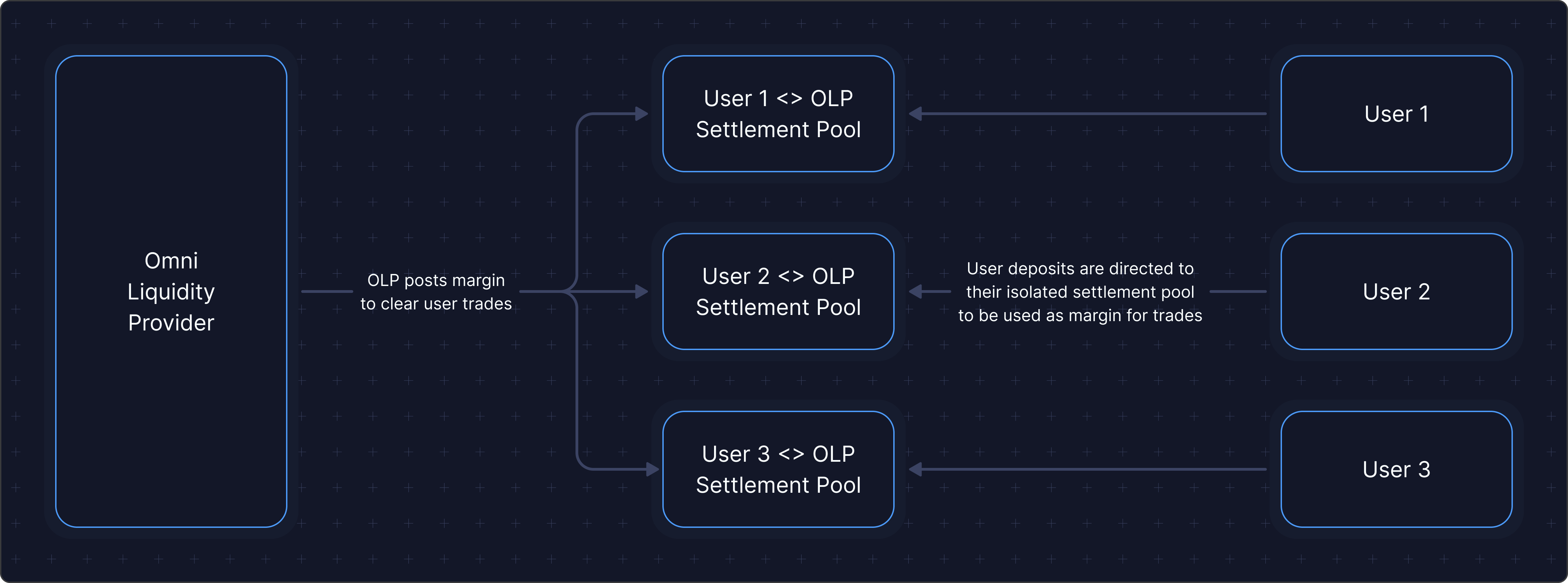 Omni Liquidity Provider

OLP posts margin to clear user trades

User 1 <> OLP Settlement Pool

User 2 <> OLP Settlement Pool

User 3 <> OLP Settlement Pool

User deposits are directed to their isolated settlement pool to be used as margin for trades

User 1

User 2

User 3